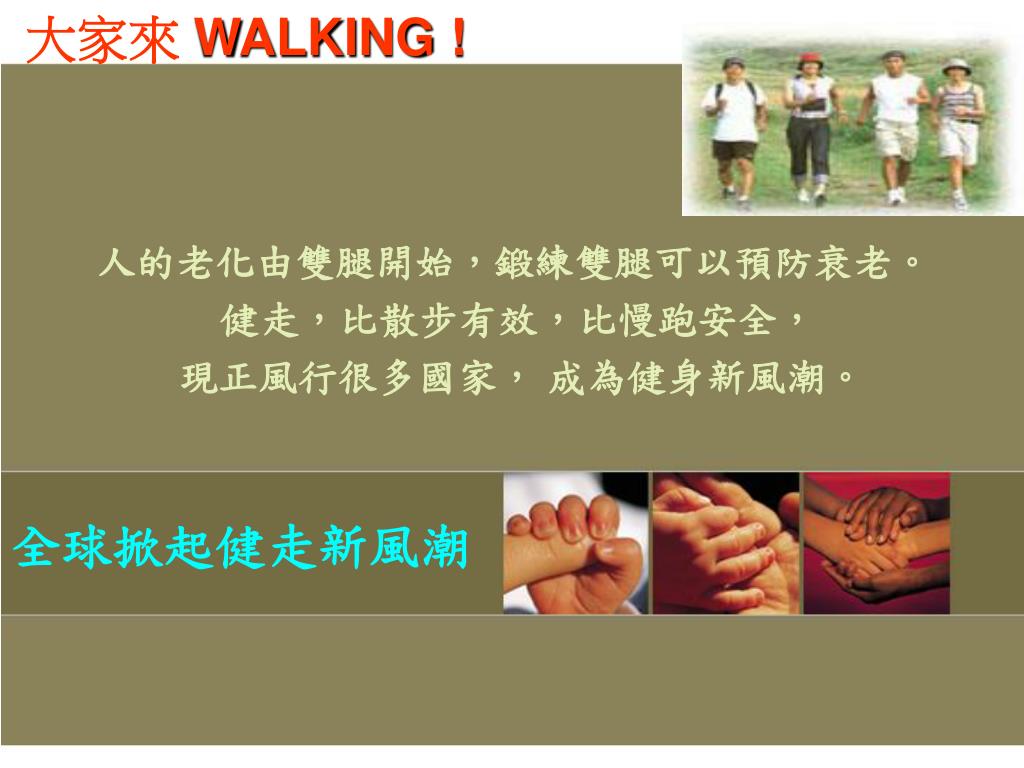 大家來 WALKING！

人的老化由雙腿開始，鍛練雙腿可以預防衰老。
健走，比散步有效，比慢跑安全，
現正風行很多國家， 成為健身新風潮。

全球掀起健走新風潮